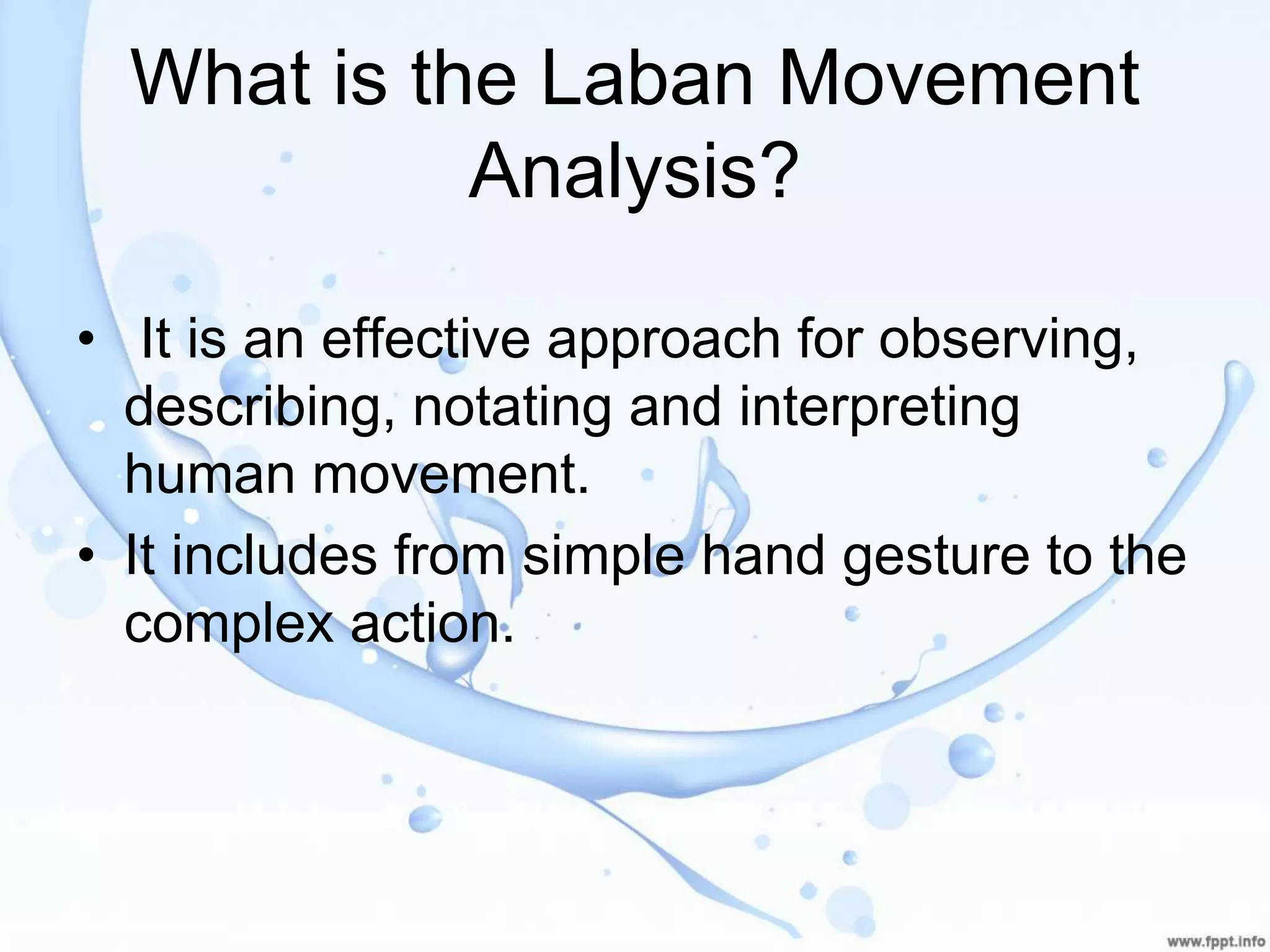 What is the Laban Movement Analysis?

• It is an effective approach for observing, describing, notating and interpreting human movement.
• It includes from simple hand gesture to the complex action.

www.fppt.info